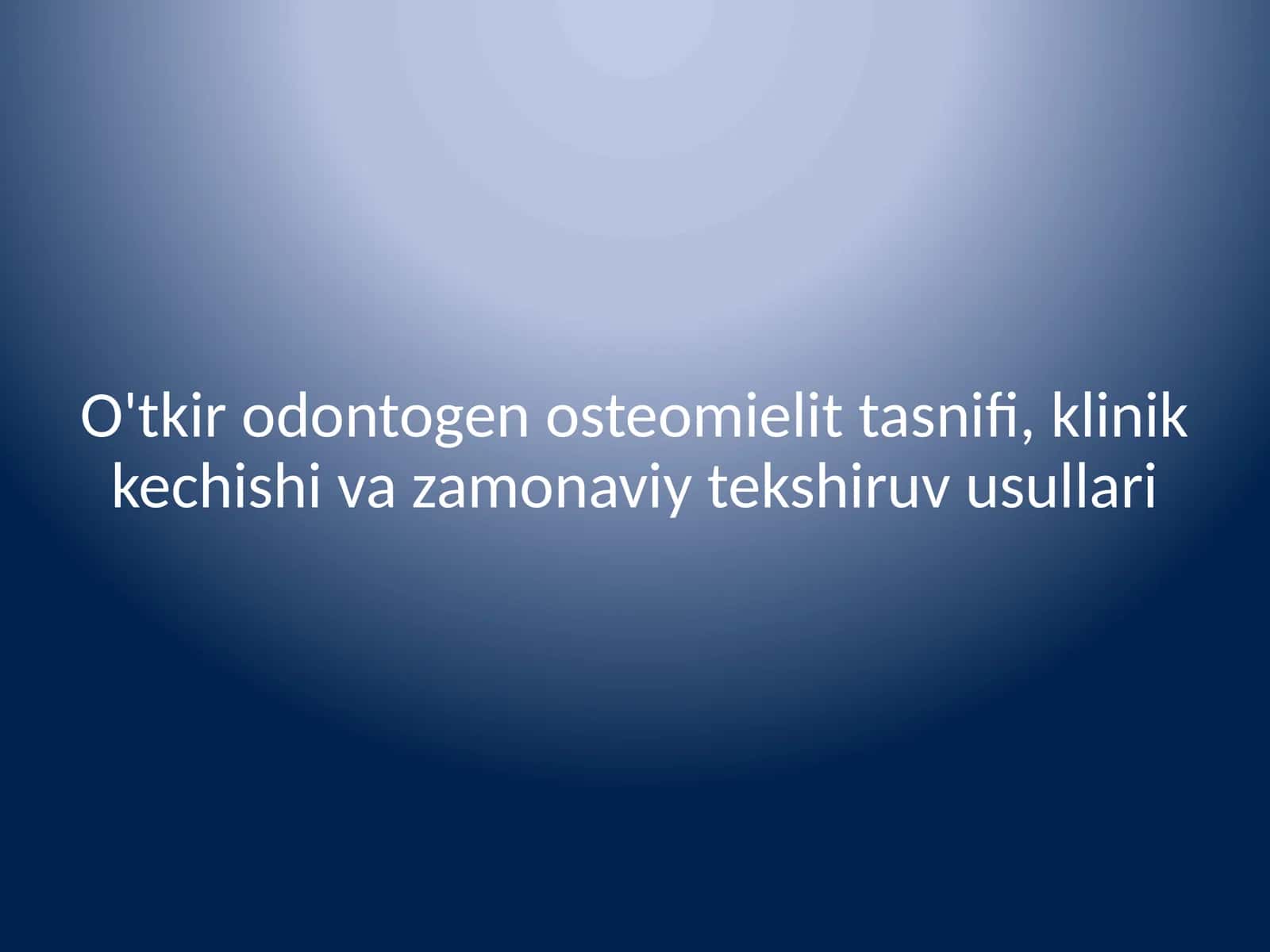 O'tkir odontogen osteomielit tasnifi, klinik kechishi va zamonaviy tekshiruv usullari